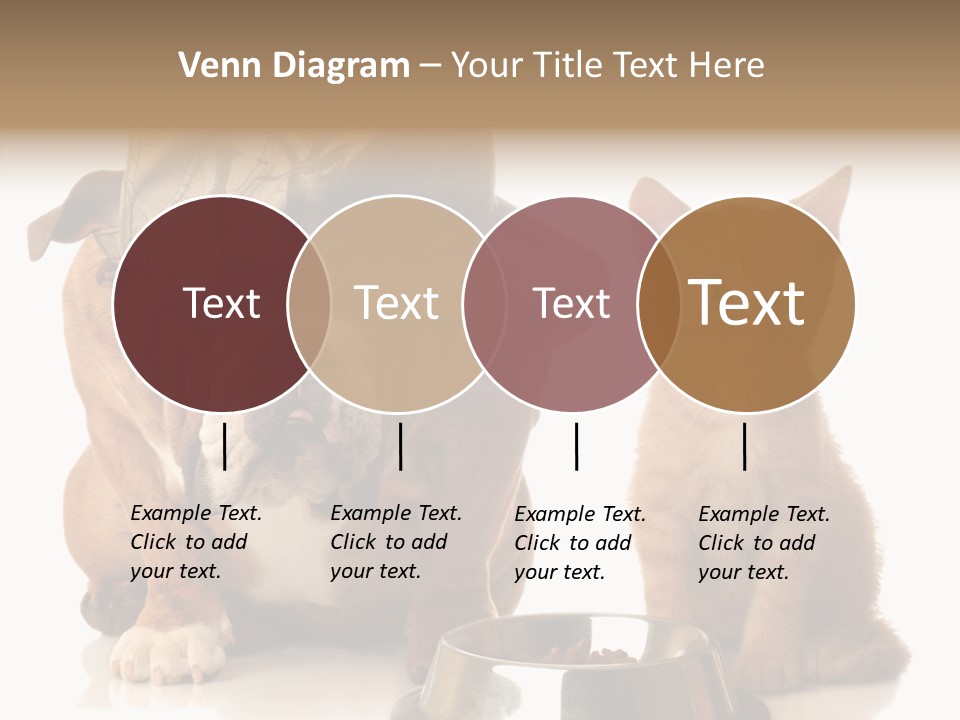 Venn Diagram – Your Title Text Here

Text

Text

Text

Text

Example Text. Click to add your text.

Example Text. Click to add your text.

Example Text. Click to add your text.

Example Text. Click to add your text.